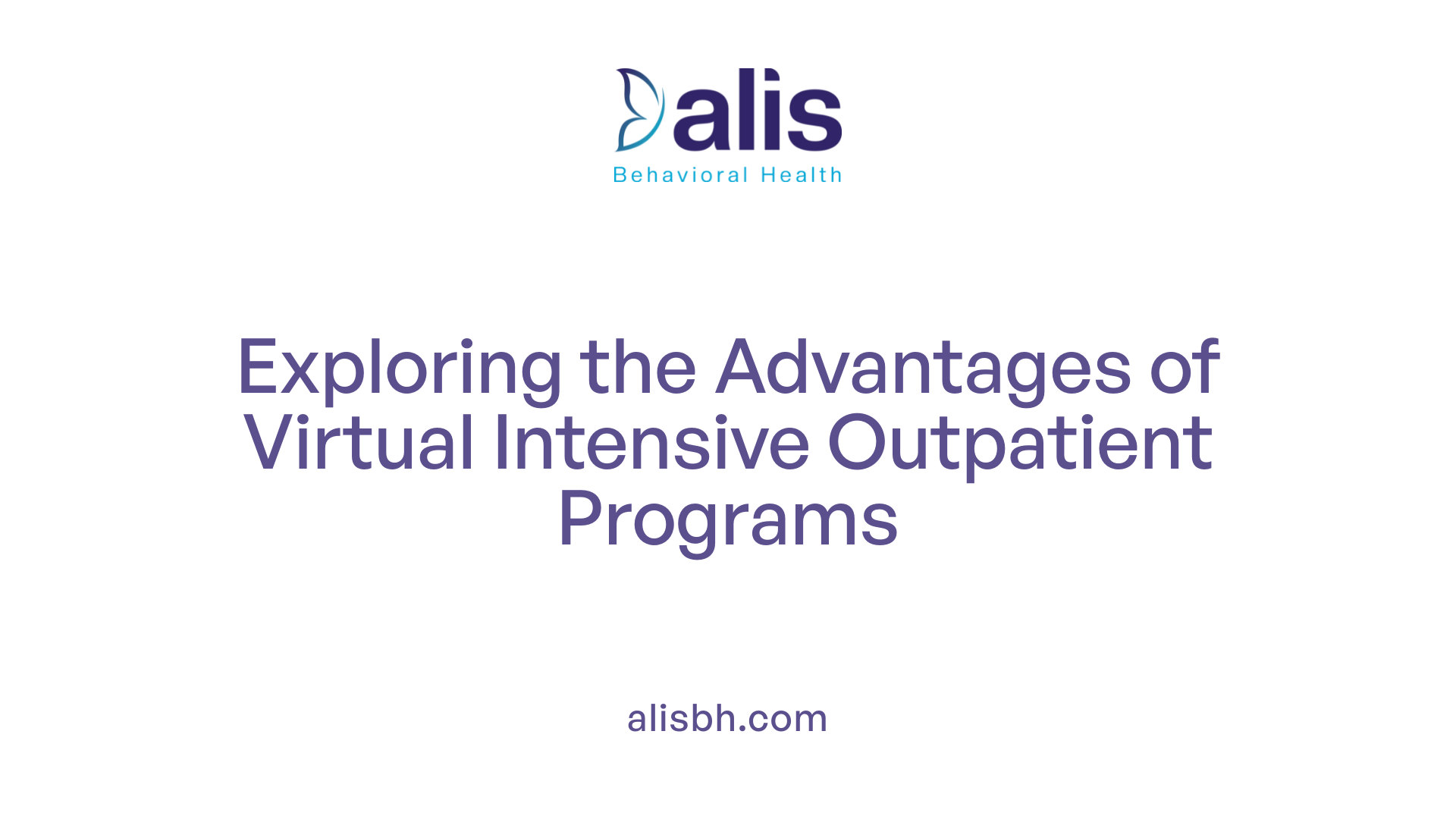 alis
Behavioral Health

Exploring the Advantages of Virtual Intensive Outpatient Programs

alisbh.com